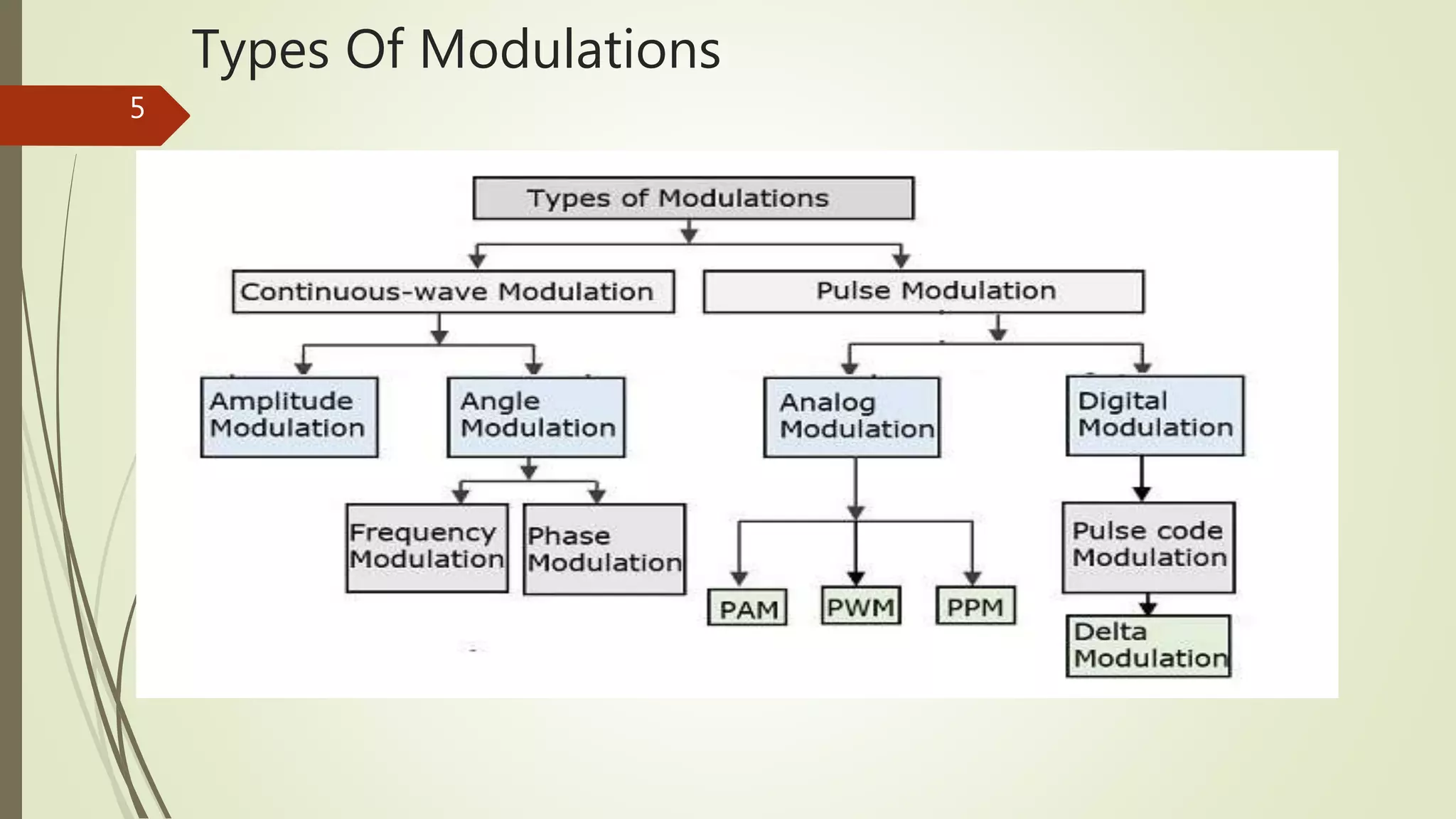 Types Of Modulations

5

Types of Modulations

Continuous-wave Modulation

Pulse Modulation

Amplitude Modulation

Angle Modulation

Analog Modulation

Digital Modulation

Frequency Modulation

Phase Modulation

PAM

PWM

PPM

Pulse code Modulation

Delta Modulation